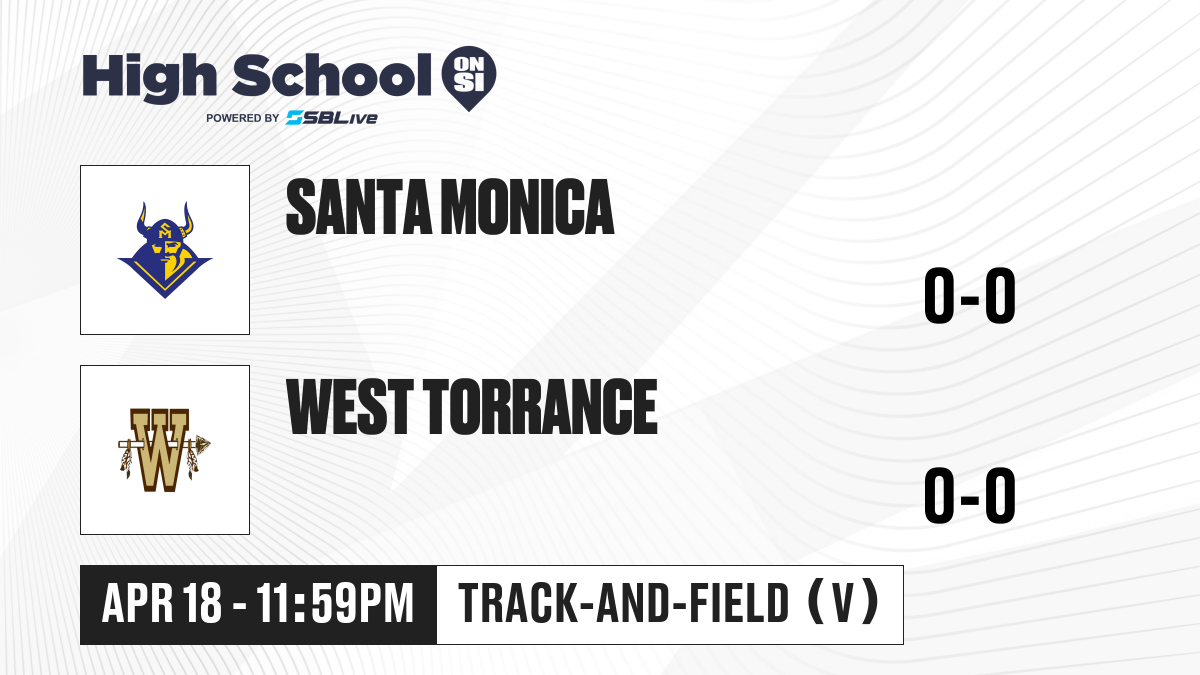 High School ON SI
POWERED BY SBLive

SANTA MONICA

0-0

WEST TORRANCE

0-0

APR 18 - 11:59PM

TRACK-AND-FIELD (V)